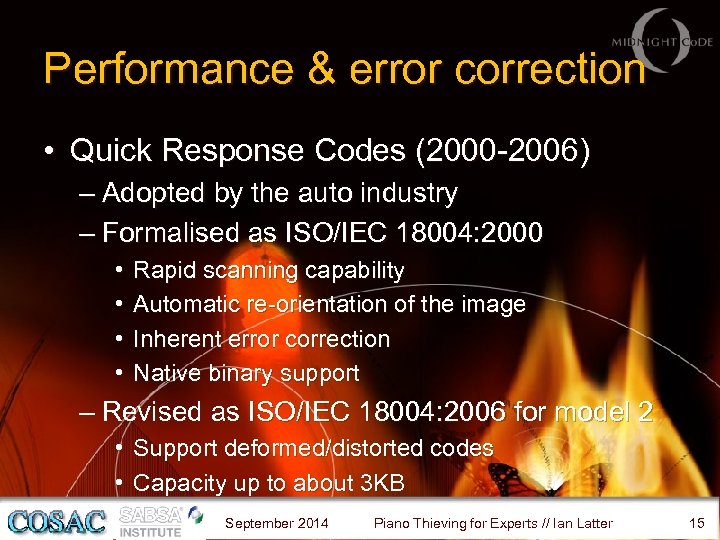 MIDNIGHT CODE

Performance & error correction

• Quick Response Codes (2000-2006)
– Adopted by the auto industry
– Formalised as ISO/IEC 18004:2000
• Rapid scanning capability
• Automatic re-orientation of the image
• Inherent error correction
• Native binary support
– Revised as ISO/IEC 18004:2006 for model 2
• Support deformed/distorted codes
• Capacity up to about 3KB

COSAC SABSA INSTITUTE September 2014 Piano Thieving for Experts // Ian Latter 15